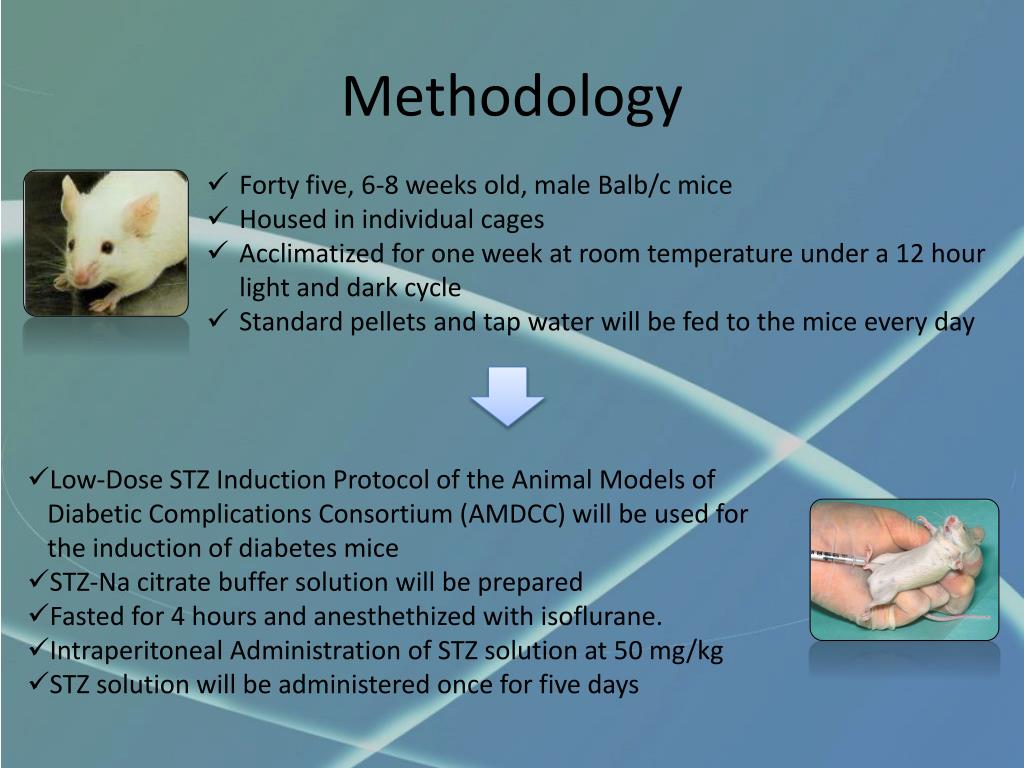 Methodology

✓ Forty five, 6-8 weeks old, male Balb/c mice
✓ Housed in individual cages
✓ Acclimatized for one week at room temperature under a 12 hour light and dark cycle
✓ Standard pellets and tap water will be fed to the mice every day

✓Low-Dose STZ Induction Protocol of the Animal Models of Diabetic Complications Consortium (AMDCC) will be used for the induction of diabetes mice
✓STZ-Na citrate buffer solution will be prepared
✓Fasted for 4 hours and anesthethized with isoflurane.
✓Intraperitoneal Administration of STZ solution at 50 mg/kg
✓STZ solution will be administered once for five days